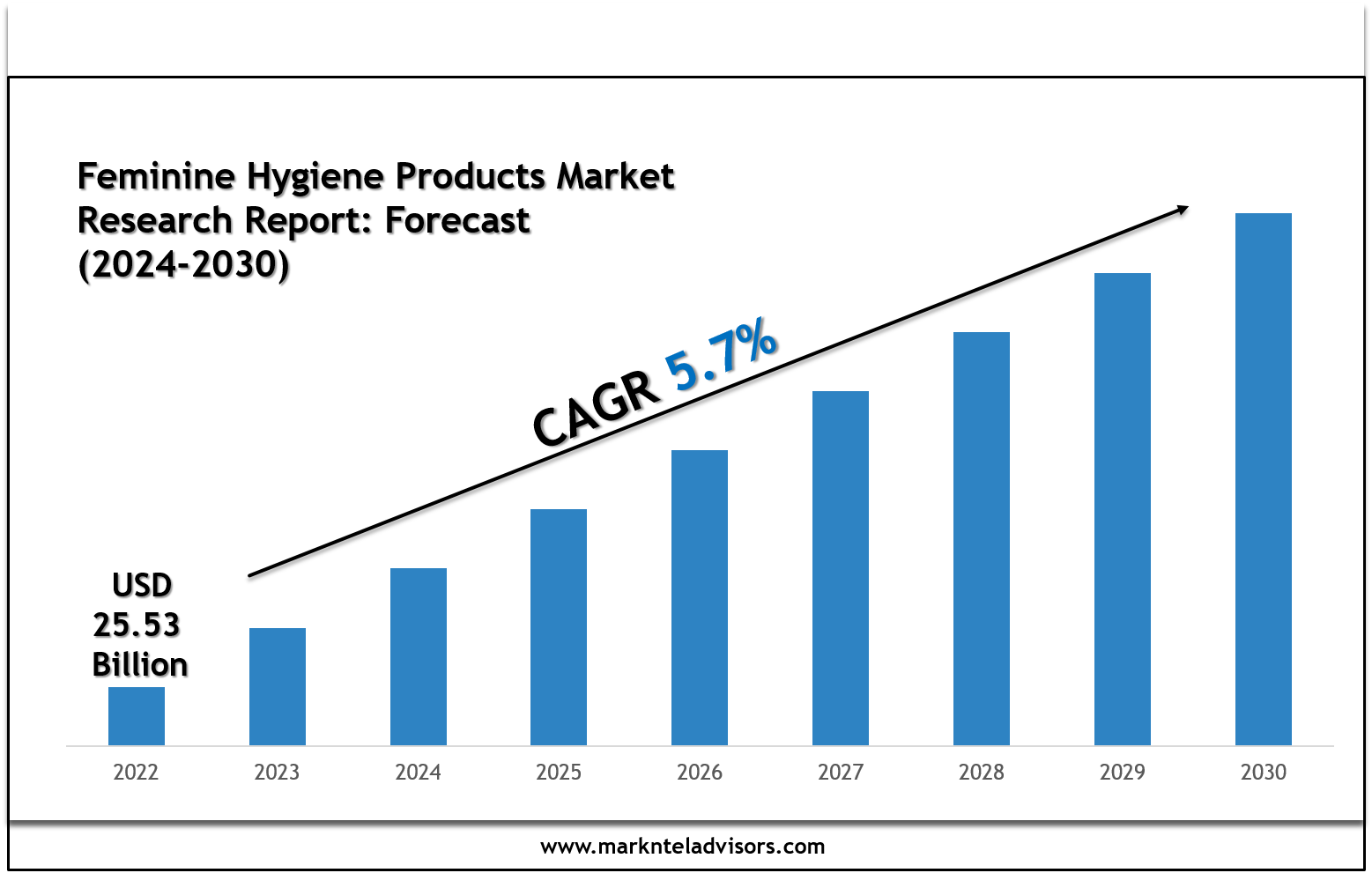 Feminine Hygiene Products Market Research Report: Forecast (2024-2030)

CAGR 5.7%

USD 25.53 Billion

2022
2023
2024
2025
2026
2027
2028
2029
2030

www.marknteladvisors.com